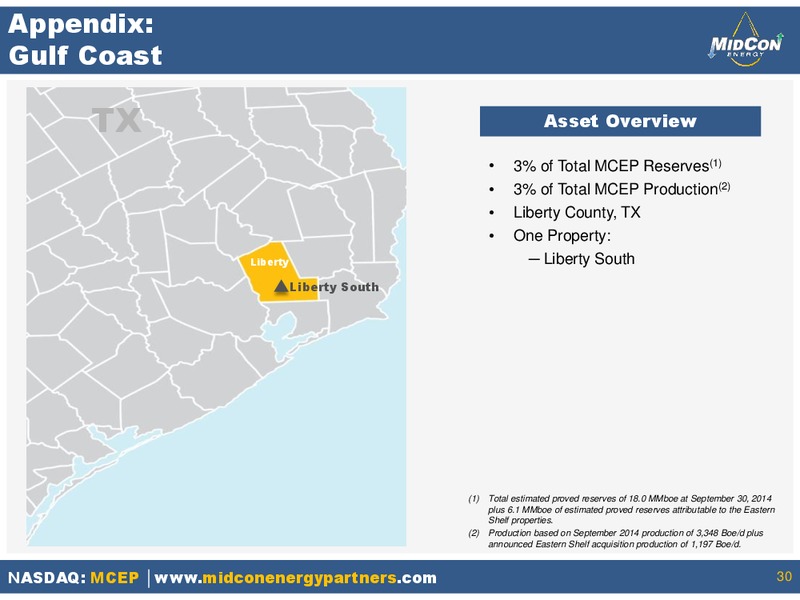 Appendix:
Gulf Coast

MIDCON ENERGY

TX

Liberty

Liberty South

Asset Overview

• 3% of Total MCEP Reserves$^{(1)}$
• 3% of Total MCEP Production$^{(2)}$
• Liberty County, TX
• One Property:
─ Liberty South

(1) Total estimated proved reserves of 18.0 MMboe at September 30, 2014 plus 6.1 MMboe of estimated proved reserves attributable to the Eastern Shelf properties.
(2) Production based on September 2014 production of 3,348 Boe/d plus announced Eastern Shelf acquisition production of 1,197 Boe/d.

NASDAQ: MCEP | www.midconenergypartners.com

30